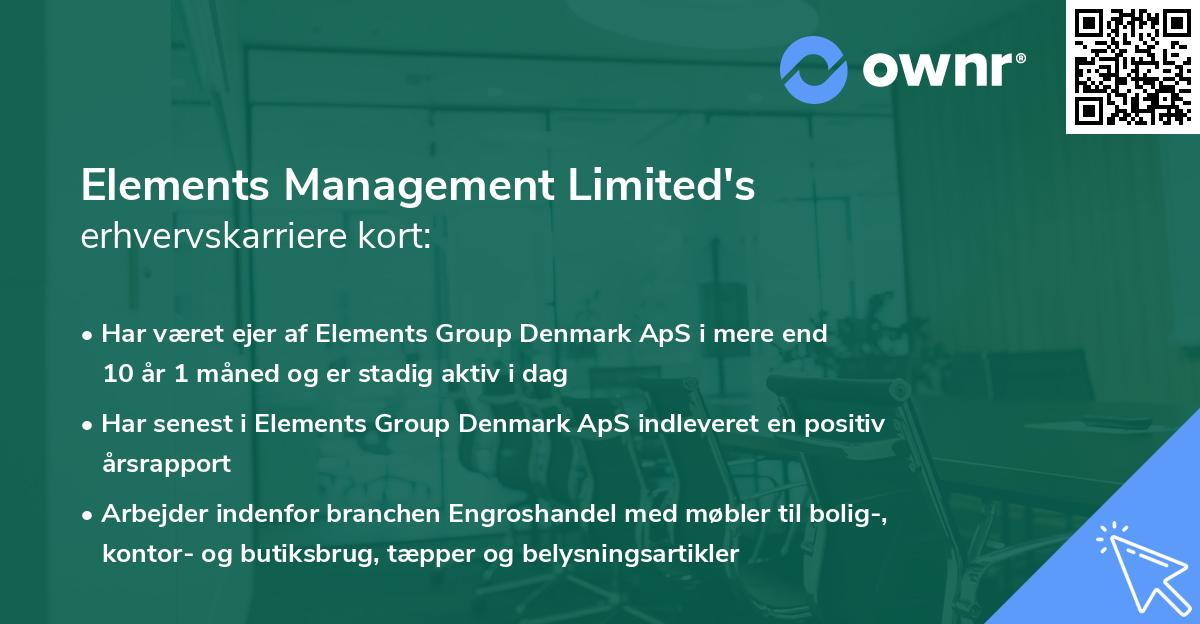 ownr®

Elements Management Limited's erhvervskarriere kort:

• Har været ejer af Elements Group Denmark ApS i mere end 10 år 1 måned og er stadig aktiv i dag

• Har senest i Elements Group Denmark ApS indleveret en positiv årsrapport

• Arbejder indenfor branchen Engroshandel med møbler til bolig-, kontor- og butiksbrug, tæpper og belysningsartikler